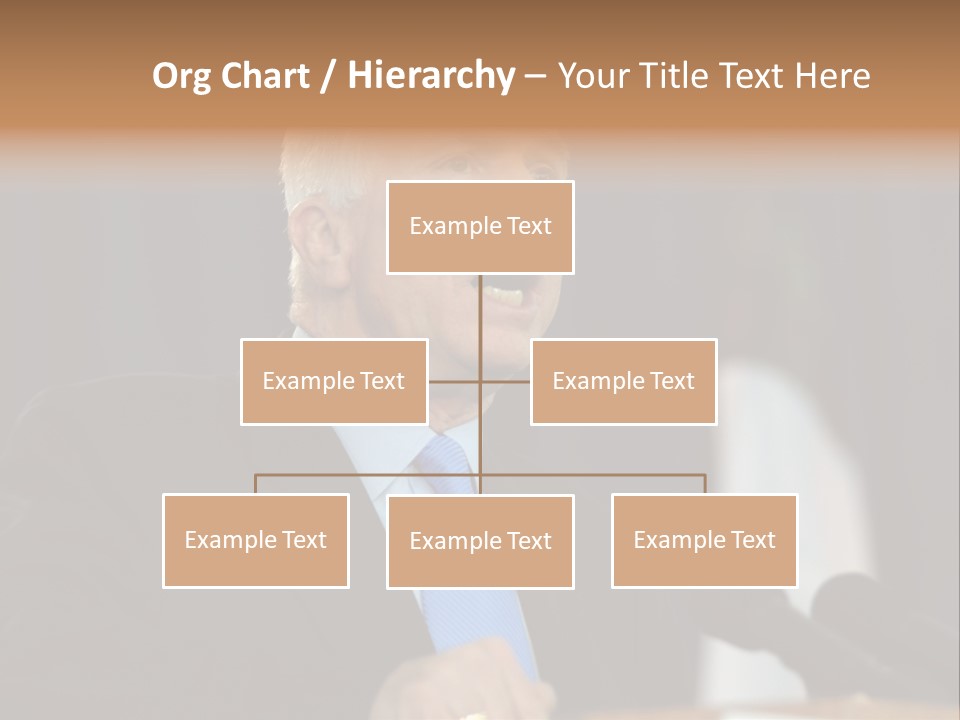 Org Chart / Hierarchy – Your Title Text Here

Example Text

Example Text

Example Text

Example Text

Example Text

Example Text